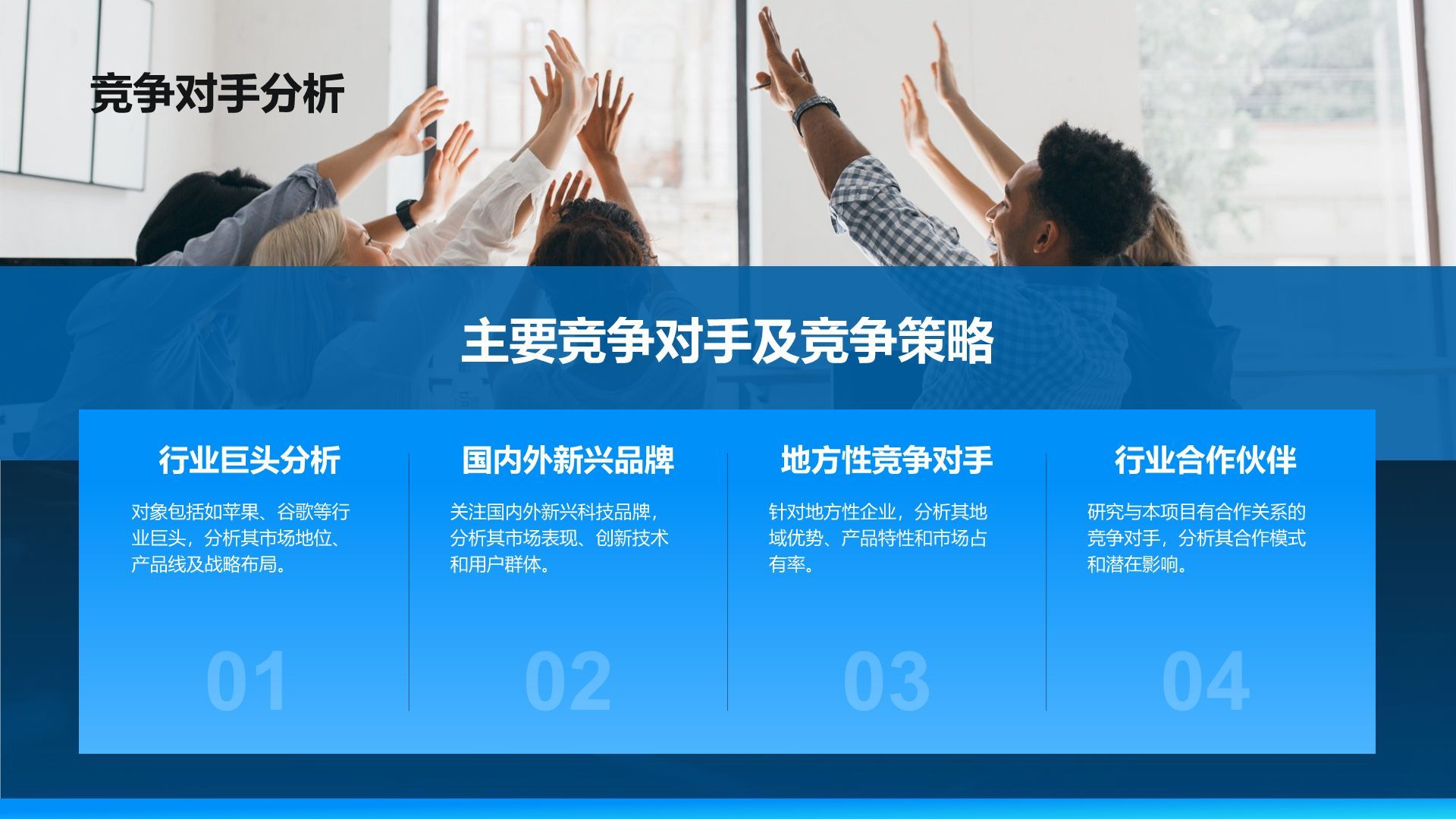 竞争对手分析

主要竞争对手及竞争策略

行业巨头分析

对象包括如苹果、谷歌等行业巨头，分析其市场地位、产品线及战略布局。

01

国内外新兴品牌

关注国内外新兴科技品牌，分析其市场表现、创新技术和用户群体。

02

地方性竞争对手

针对地方性企业，分析其地域优势、产品特性和市场占有率。

03

行业合作伙伴

研究与本项目有合作关系的竞争对手，分析其合作模式和潜在影响。

04